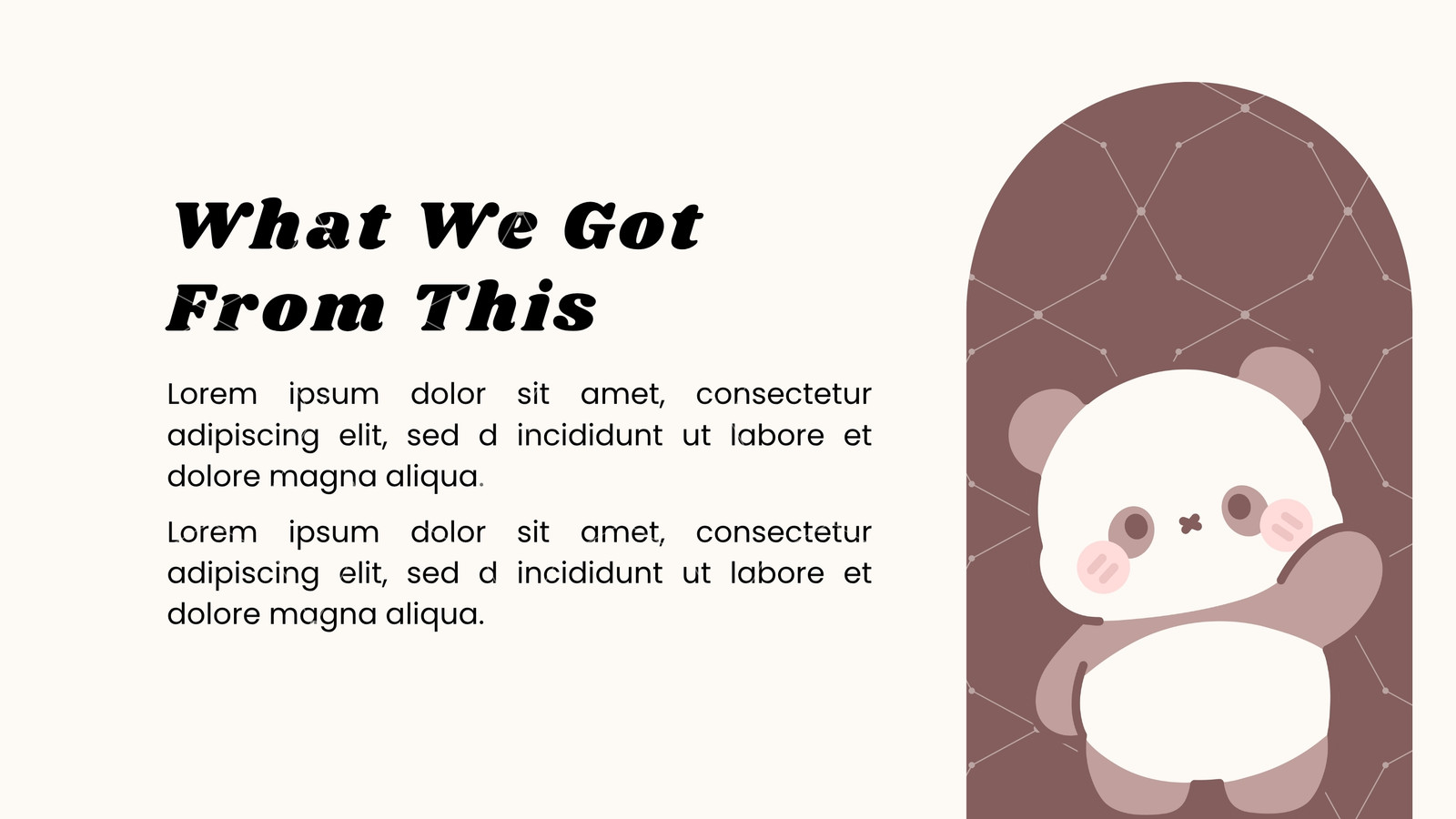 What We Got From This

Lorem ipsum dolor sit amet, consectetur adipiscing elit, sed d incididunt ut labore et dolore magna aliqua.

Lorem ipsum dolor sit amet, consectetur adipiscing elit, sed d incididunt ut labore et dolore magna aliqua.